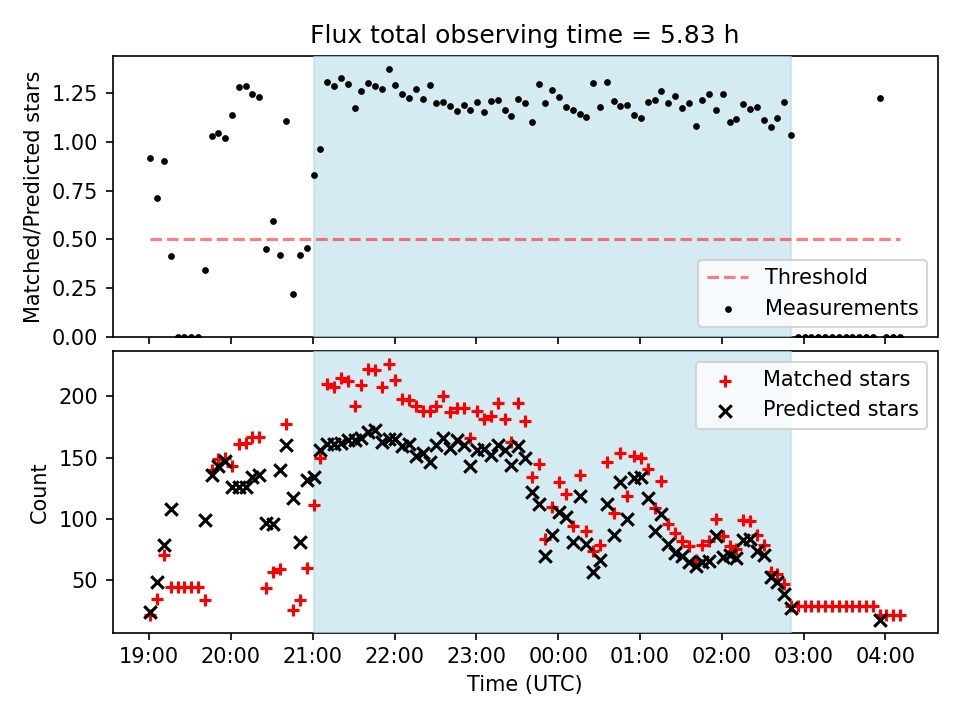 Flux total observing time = 5.83 h

Matched/Predicted stars

1.25
1.00
0.75
0.50
0.25
0.00

Threshold
Measurements

Count

200
150
100
50

Matched stars
Predicted stars

19:00
20:00
21:00
22:00
23:00
00:00
01:00
02:00
03:00
04:00

Time (UTC)